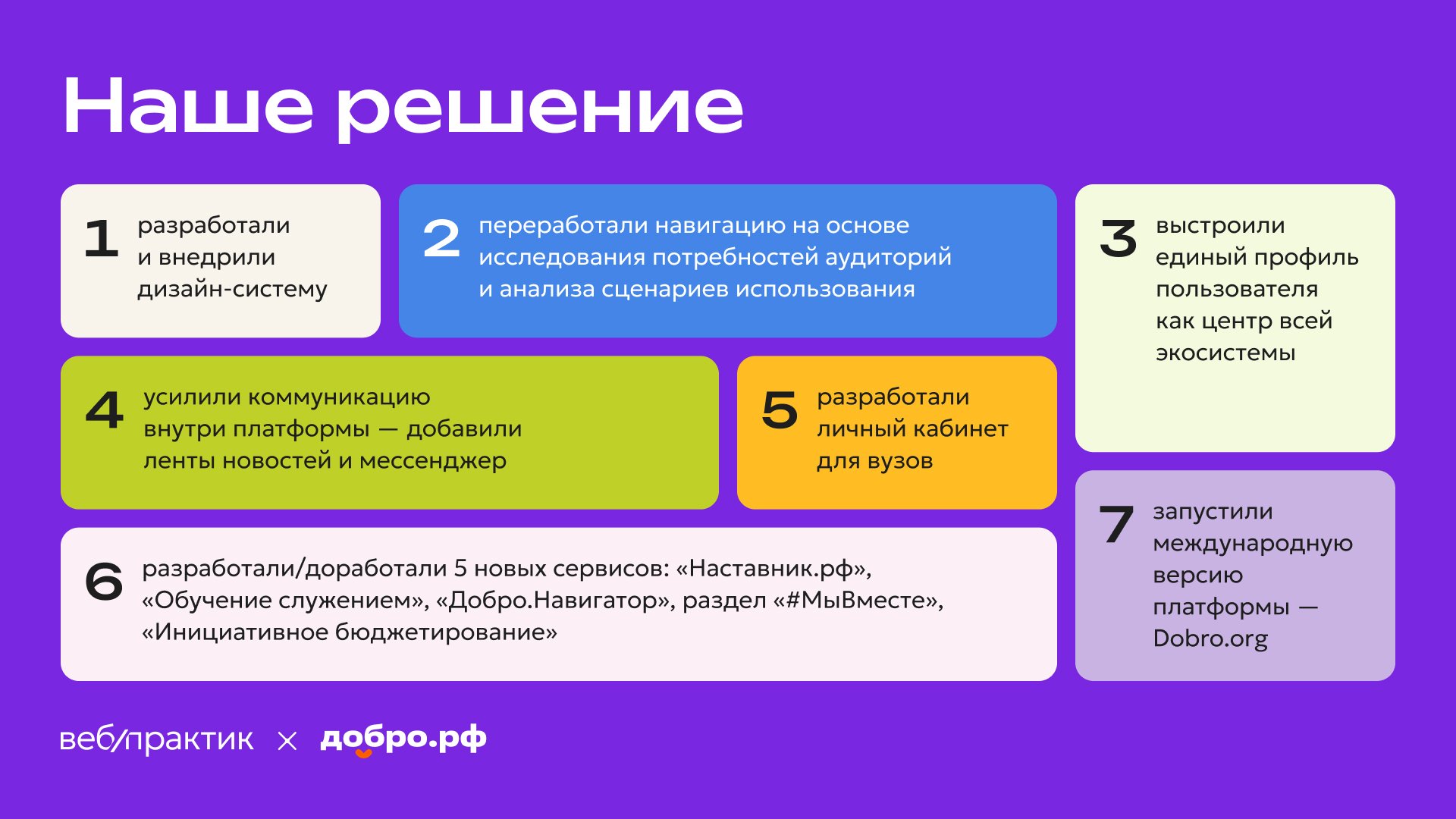 Наше решение

1 разработали и внедрили дизайн-систему

2 переработали навигацию на основе исследования потребностей аудиторий и анализа сценариев использования

3 выстроили единый профиль пользователя как центр всей экосистемы

4 усилили коммуникацию внутри платформы — добавили ленты новостей и мессенджер

5 разработали личный кабинет для вузов

6 разработали/доработали 5 новых сервисов: «Наставник.рф», «Обучение служением», «Добро.Навигатор», раздел «#МыВместе», «Инициативное бюджетирование»

7 запустили международную версию платформы — Dobro.org

веб/практик × добро.рф